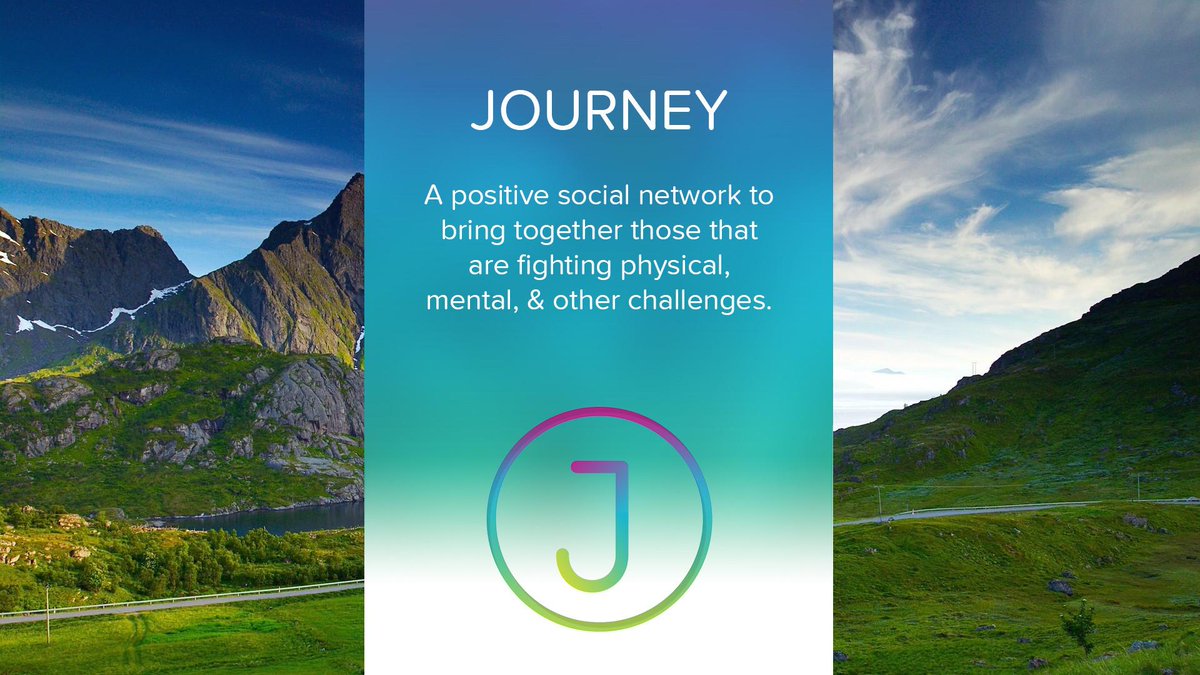 JOURNEY

A positive social network to bring together those that are fighting physical, mental, & other challenges.

J